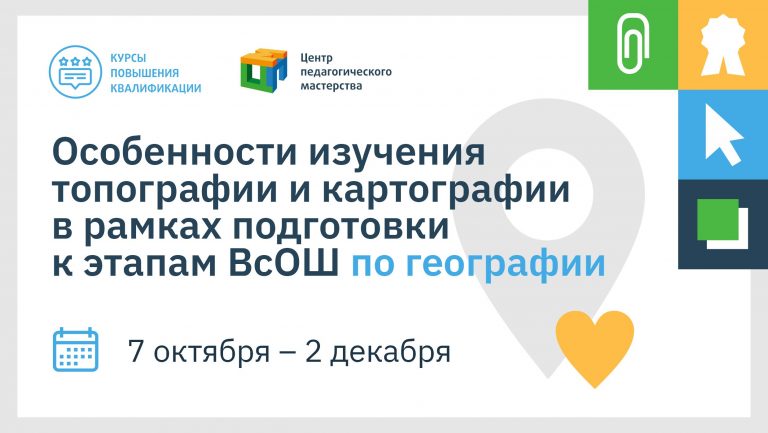 КУРСЫ ПОВЫШЕНИЯ КВАЛИФИКАЦИИ

Центр педагогического мастерства

Особенности изучения топографии и картографии в рамках подготовки к этапам ВсОШ по географии

7 октября – 2 декабря